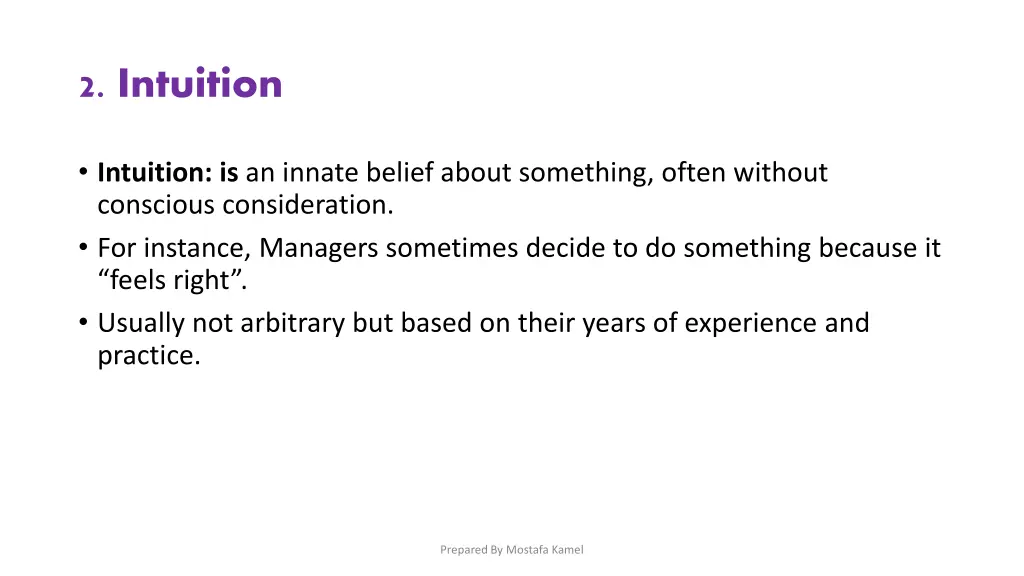 2. Intuition

• Intuition: is an innate belief about something, often without conscious consideration.
• For instance, Managers sometimes decide to do something because it “feels right”.
• Usually not arbitrary but based on their years of experience and practice.

Prepared By Mostafa Kamel